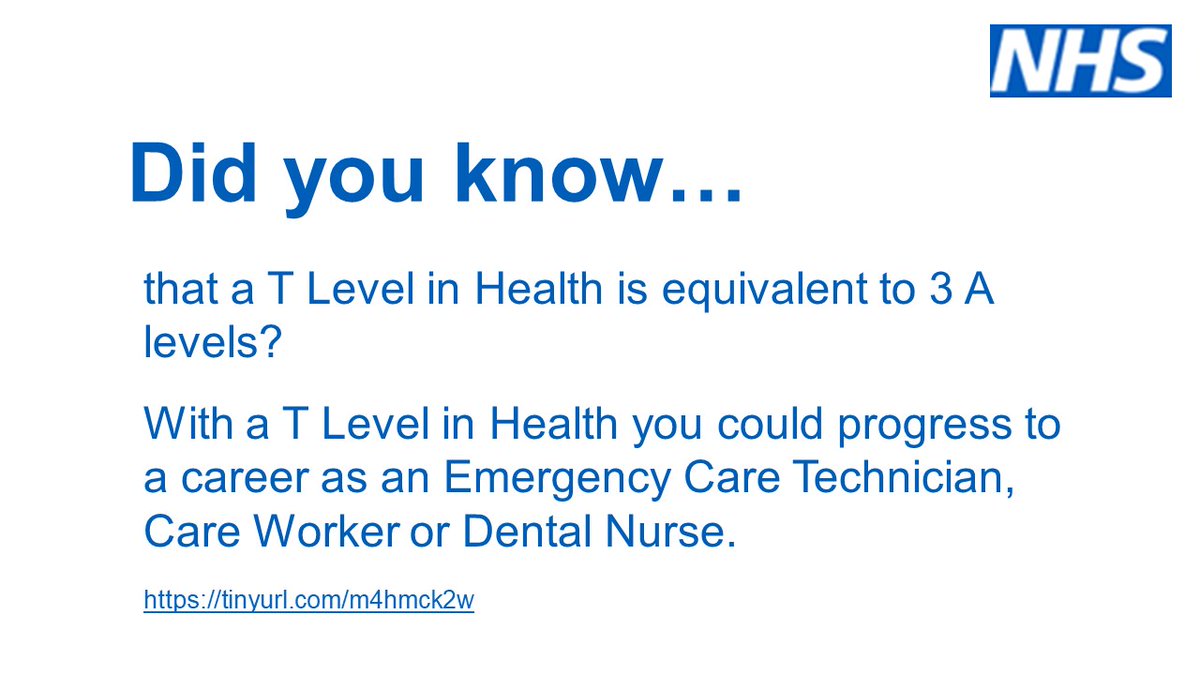 NHS

Did you know…

that a T Level in Health is equivalent to 3 A levels?

With a T Level in Health you could progress to a career as an Emergency Care Technician, Care Worker or Dental Nurse.

https://tinyurl.com/m4hmck2w